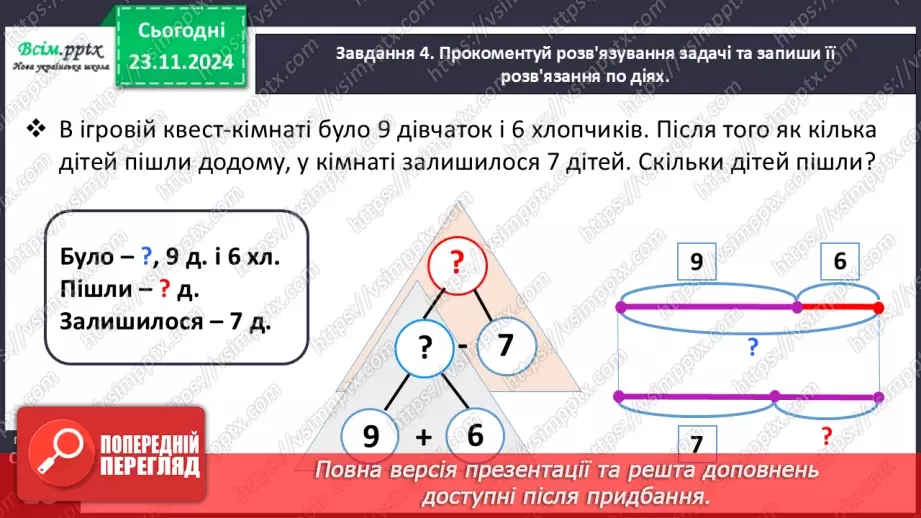 Всім.pptx
Нова українська школа

Сьогодні
23.11.2024

Завдання 4. Прокоментуй розв'язування задачі та запиши її розв'язання по діях.

❖ В ігровій квест-кімнаті було 9 дівчаток і 6 хлопчиків. Після того як кілька дітей пішли додому, у кімнаті залишилося 7 дітей. Скільки дітей пішли?

Було – ?, 9 д. і 6 хл.
Пішли – ? д.
Залишилося – 7 д.

?
? - 7
9 + 6

9
6
?
7
?

ПОПЕРЕДНІЙ ПЕРЕГЛЯД

Повна версія презентації та решта доповнень доступні після придбання.

https://vsimpptx.com